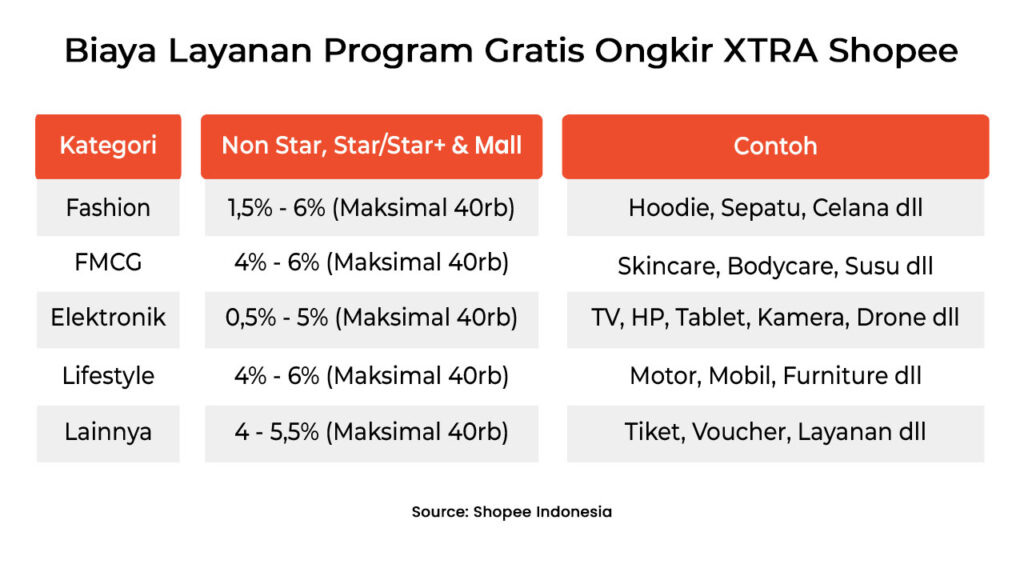 Biaya Layanan Program Gratis Ongkir XTRA Shopee

| Kategori | Non Star, Star/Star+ & Mall | Contoh |
|---|---|---|
| Fashion | 1,5% - 6% (Maksimal 40rb) | Hoodie, Sepatu, Celana dll |
| FMCG | 4% - 6% (Maksimal 40rb) | Skincare, Bodycare, Susu dll |
| Elektronik | 0,5% - 5% (Maksimal 40rb) | TV, HP, Tablet, Kamera, Drone dll |
| Lifestyle | 4% - 6% (Maksimal 40rb) | Motor, Mobil, Furniture dll |
| Lainnya | 4 - 5,5% (Maksimal 40rb) | Tiket, Voucher, Layanan dll |

Source: Shopee Indonesia